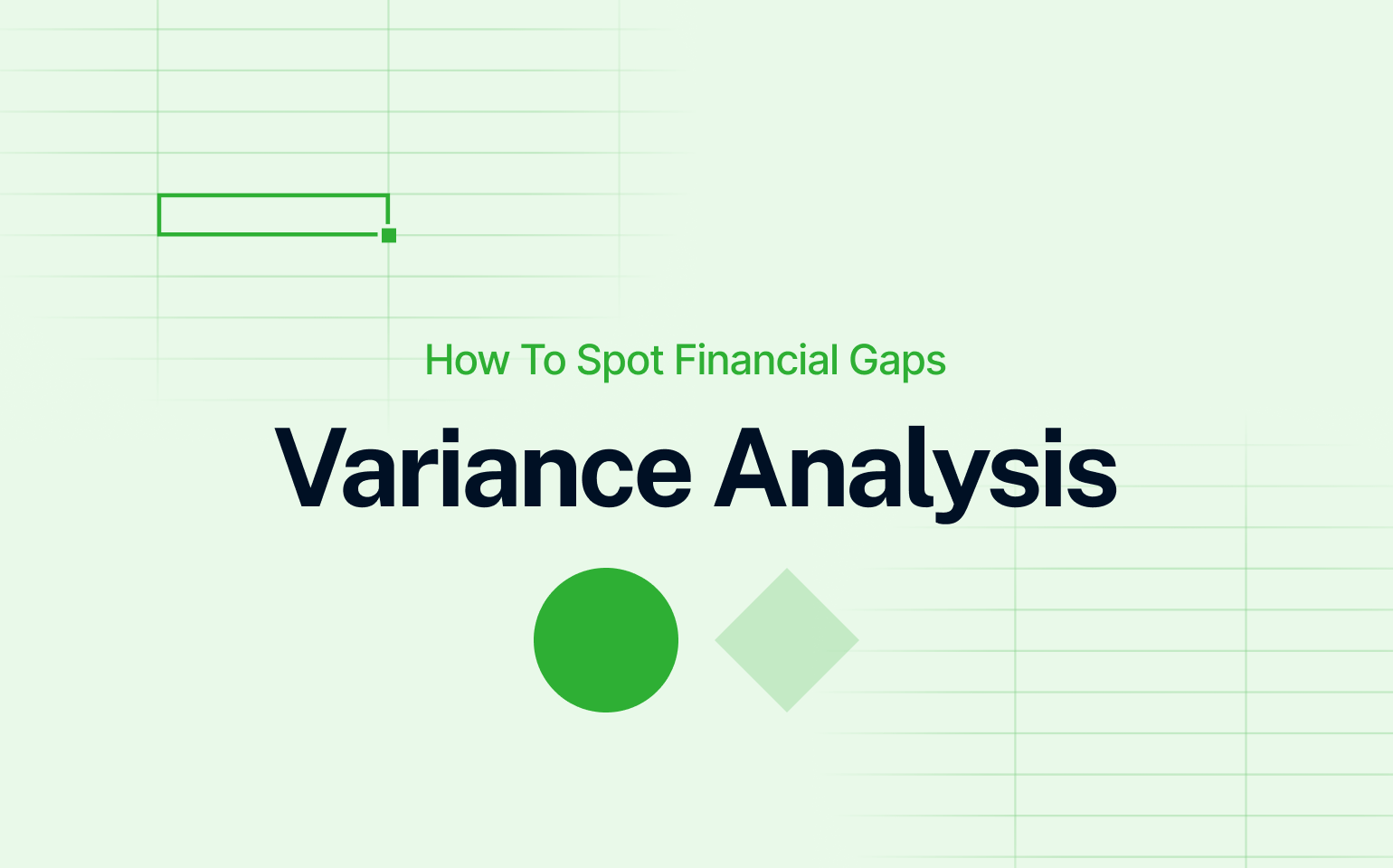 How To Spot Financial Gaps

Variance Analysis